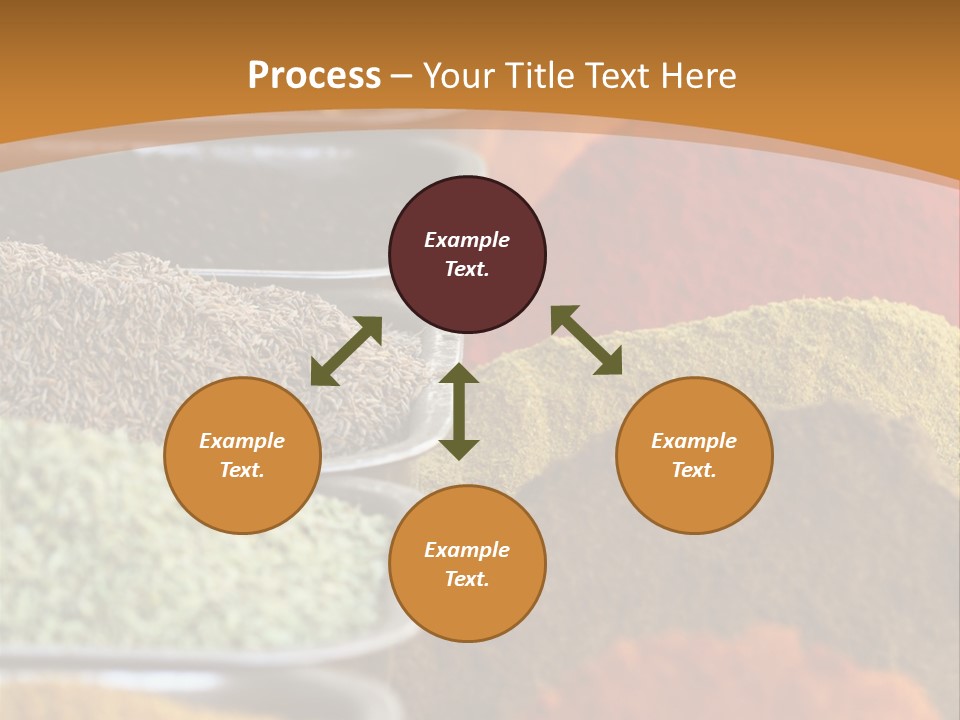 Process – Your Title Text Here

Example Text.

Example Text.

Example Text.

Example Text.